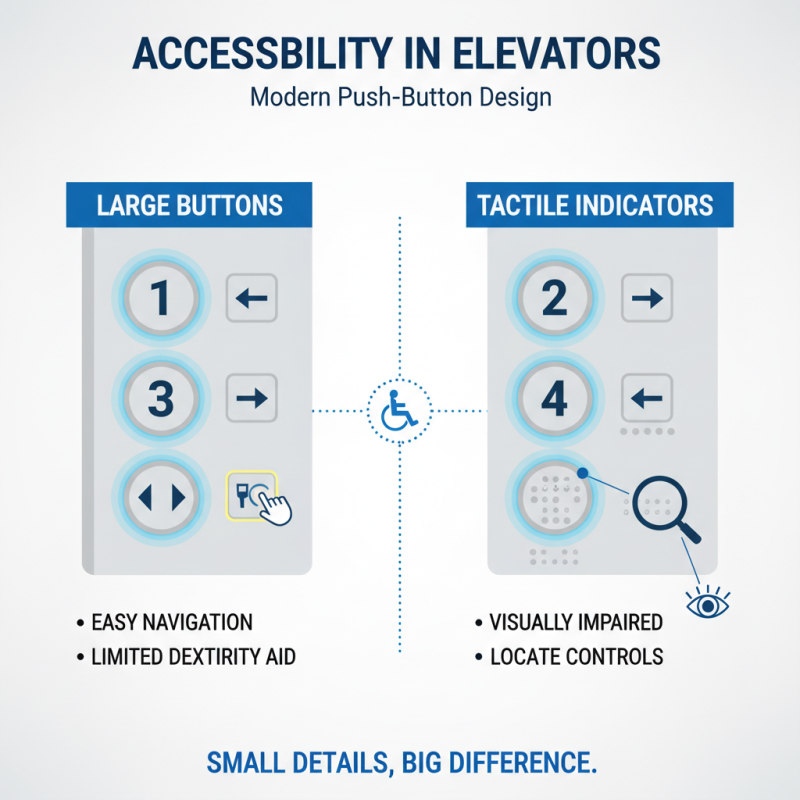 ACCESSBILITY IN ELEVATORS

Modern Push-Button Design

LARGE BUTTONS

1

3

• EASY NAVIGATION
• LIMITED DEXTIRITY AID

TACTILE INDICATORS

2

4

• VISUALLY IMPAIRED
• LOCATE CONTROLS

SMALL DETAILS, BIG DIFFERENCE.